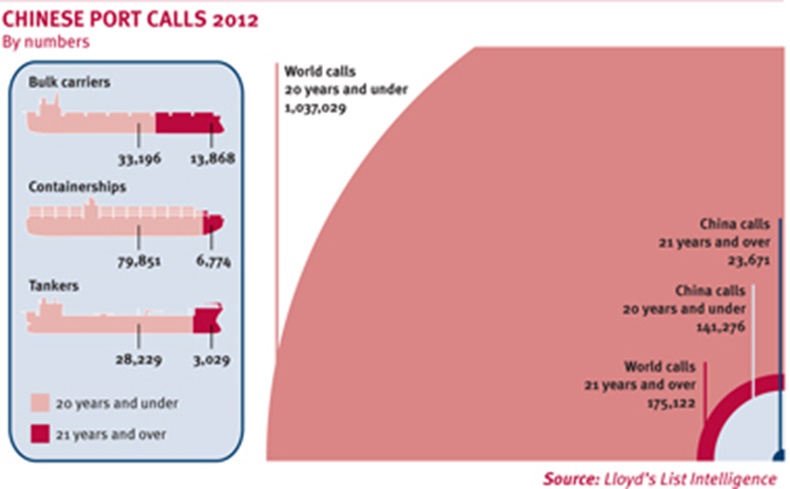 CHINESE PORT CALLS 2012
By numbers

Bulk carriers
33,196 13,868

Containerships
79,851 6,774

Tankers
28,229 3,029

20 years and under
21 years and over

World calls
20 years and under
1,037,029

China calls
21 years and over
23,671

China calls
20 years and under
141,276

World calls
21 years and over
175,122

Source: Lloyd's List Intelligence